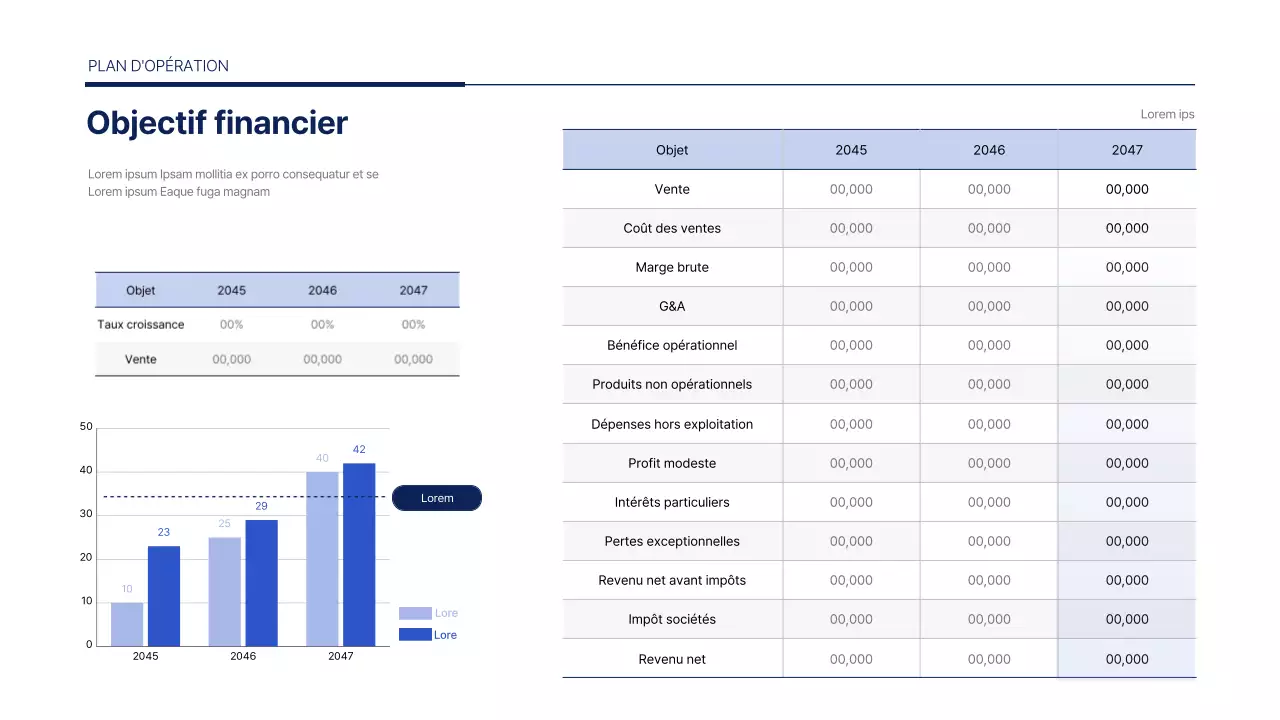 PLAN D'OPÉRATION

Objectif financier

Lorem ipsum Ipsam mollitia ex porro consequatur et se Lorem ipsum Eaque fuga magnam

| Objet | 2045 | 2046 | 2047 |
|---|---|---|---|
| Taux croissance | 00% | 00% | 00% |
| Vente | 00,000 | 00,000 | 00,000 |

50
40
30
20
10
0
10
23
25
29
40
42
2045
2046
2047
Lorem
Lore
Lore

Lorem ips

| Objet | 2045 | 2046 | 2047 |
|---|---|---|---|
| Vente | 00,000 | 00,000 | 00,000 |
| Coût des ventes | 00,000 | 00,000 | 00,000 |
| Marge brute | 00,000 | 00,000 | 00,000 |
| G&A | 00,000 | 00,000 | 00,000 |
| Bénéfice opérationnel | 00,000 | 00,000 | 00,000 |
| Produits non opérationnels | 00,000 | 00,000 | 00,000 |
| Dépenses hors exploitation | 00,000 | 00,000 | 00,000 |
| Profit modeste | 00,000 | 00,000 | 00,000 |
| Intérêts particuliers | 00,000 | 00,000 | 00,000 |
| Pertes exceptionnelles | 00,000 | 00,000 | 00,000 |
| Revenu net avant impôts | 00,000 | 00,000 | 00,000 |
| Impôt sociétés | 00,000 | 00,000 | 00,000 |
| Revenu net | 00,000 | 00,000 | 00,000 |